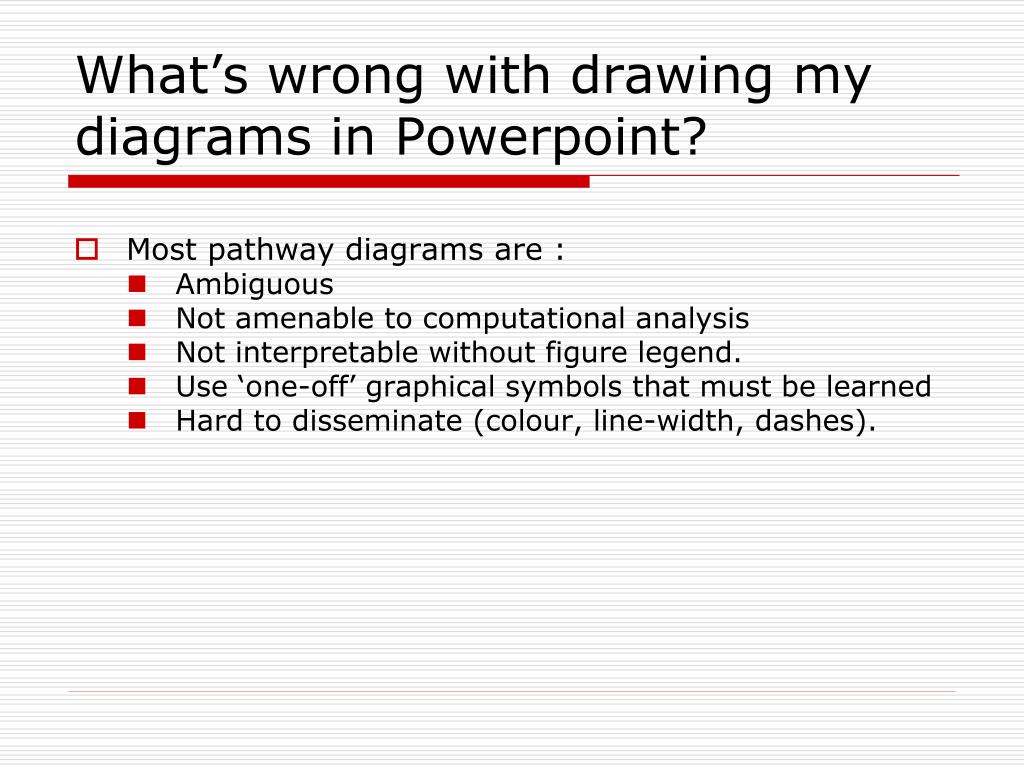 What’s wrong with drawing my diagrams in Powerpoint?

Most pathway diagrams are :
Ambiguous
Not amenable to computational analysis
Not interpretable without figure legend.
Use ‘one-off’ graphical symbols that must be learned
Hard to disseminate (colour, line-width, dashes).